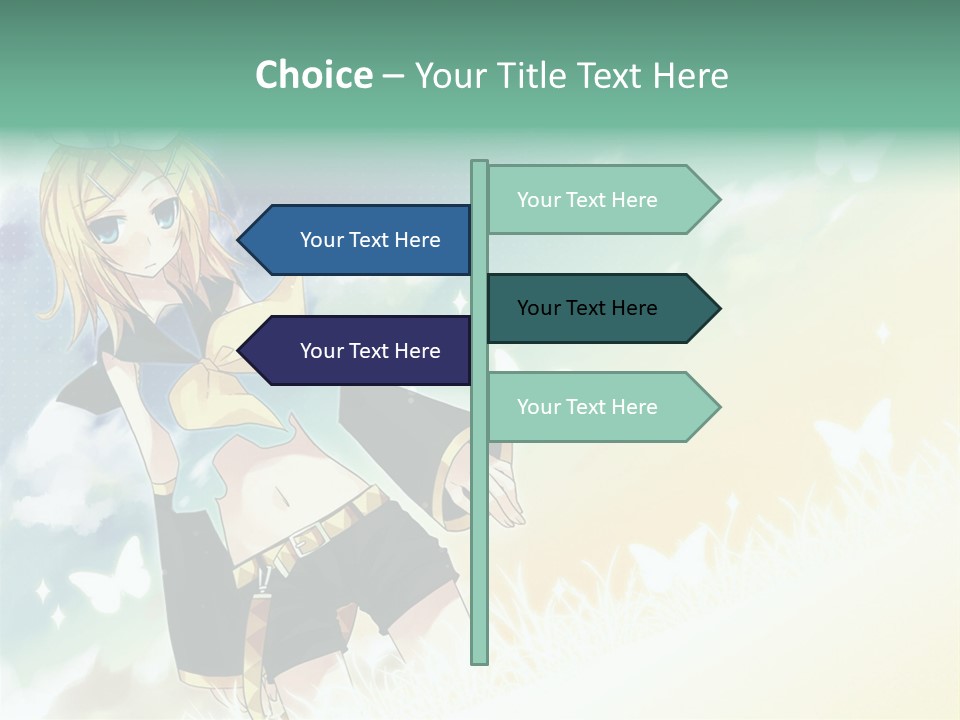 Choice – Your Title Text Here

Your Text Here

Your Text Here

Your Text Here

Your Text Here

Your Text Here